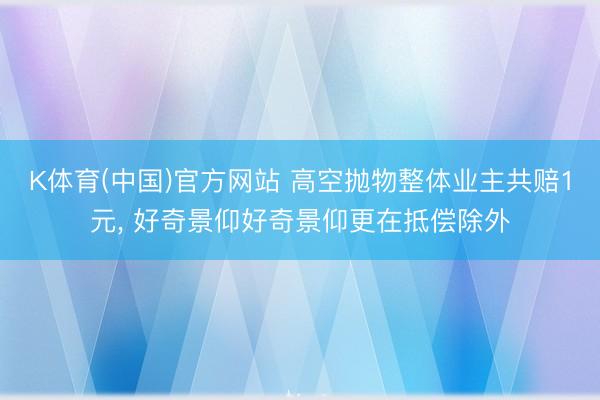 K体育(中国)官方网站 高空抛物整体业主共赔1元, 好奇景仰好奇景仰更在抵偿除外